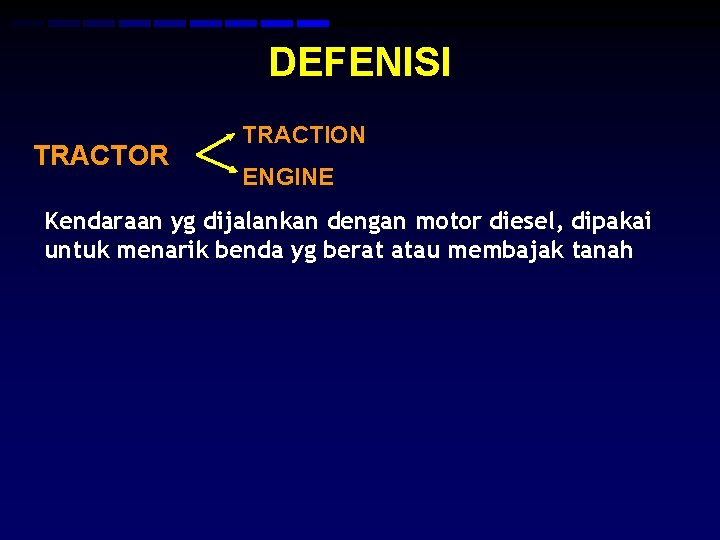 DEFENISI

TRACTOR

TRACTION

ENGINE

Kendaraan yg dijalankan dengan motor diesel, dipakai untuk menarik benda yg berat atau membajak tanah